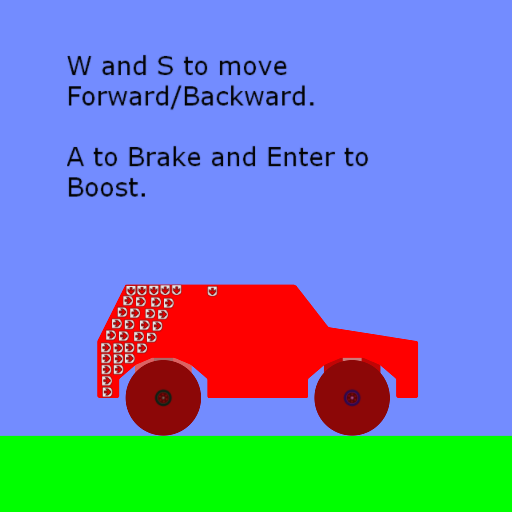 W and S to move Forward/Backward.

A to Brake and Enter to Boost.